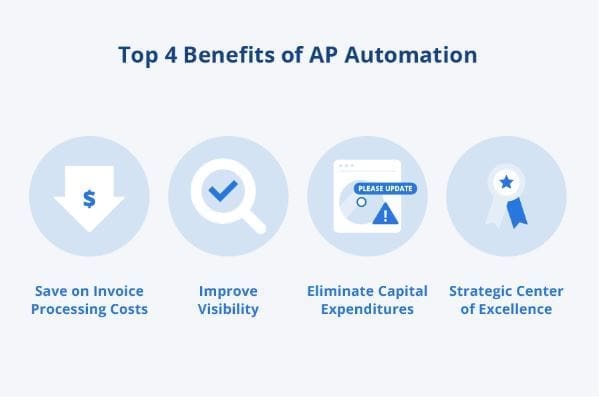 Top 4 Benefits of AP Automation

$

PLEASE UPDATE

!

Save on Invoice Processing Costs

Improve Visibility

Eliminate Capital Expenditures

Strategic Center of Excellence